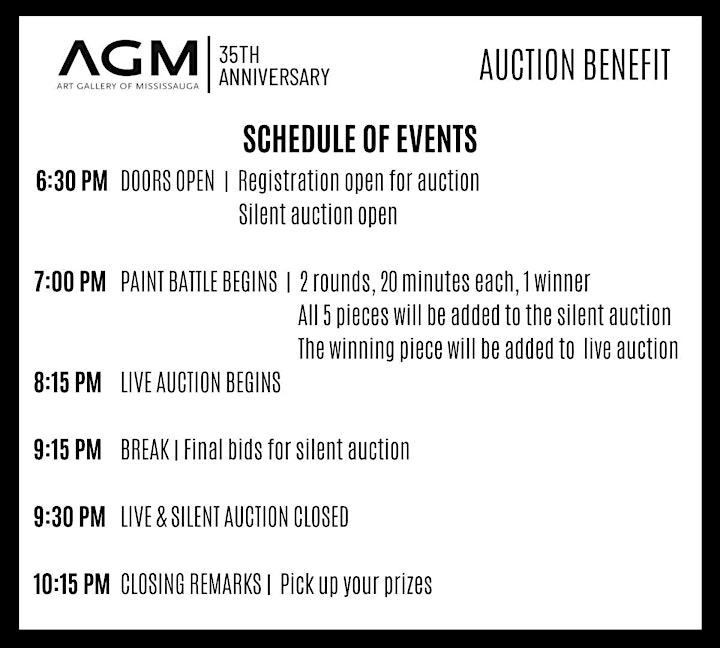 AGM
ART GALLERY OF MISSISSAUGA
35TH ANNIVERSARY

AUCTION BENEFIT

SCHEDULE OF EVENTS

6:30 PM DOORS OPEN | Registration open for auction
Silent auction open

7:00 PM PAINT BATTLE BEGINS | 2 rounds, 20 minutes each, 1 winner
All 5 pieces will be added to the silent auction
The winning piece will be added to live auction

8:15 PM LIVE AUCTION BEGINS

9:15 PM BREAK | Final bids for silent auction

9:30 PM LIVE & SILENT AUCTION CLOSED

10:15 PM CLOSING REMARKS | Pick up your prizes